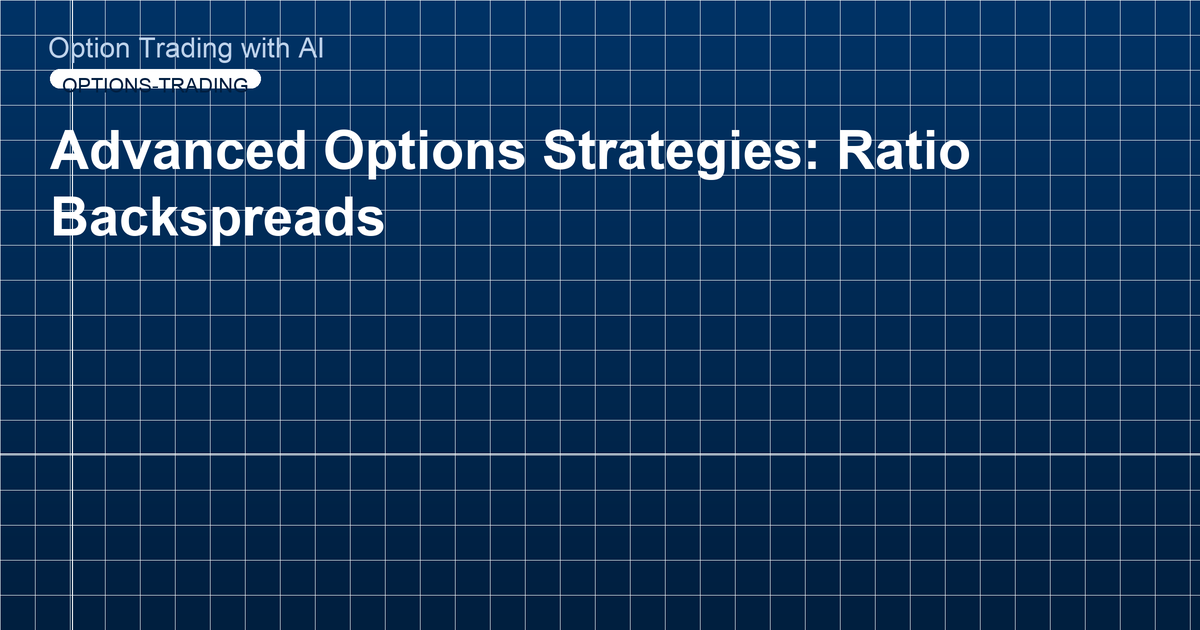 Option Trading with AI

OPTIONS-TRADING

Advanced Options Strategies: Ratio Backspreads